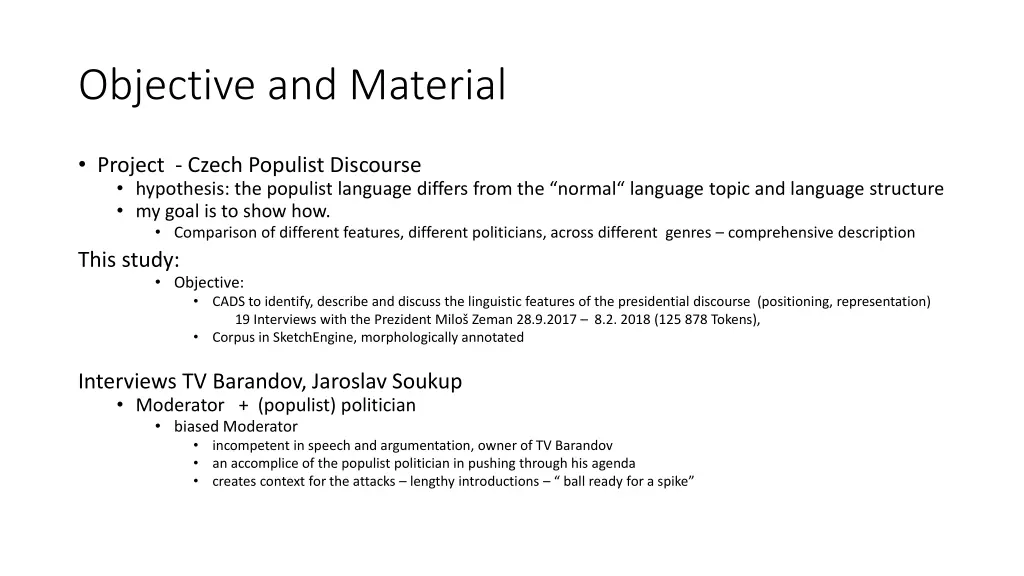 Objective and Material

• Project - Czech Populist Discourse
• hypothesis: the populist language differs from the “normal“ language topic and language structure
• my goal is to show how.
• Comparison of different features, different politicians, across different genres – comprehensive description

This study:
• Objective:
• CADS to identify, describe and discuss the linguistic features of the presidential discourse (positioning, representation)
19 Interviews with the Prezident Miloš Zeman 28.9.2017 – 8.2. 2018 (125 878 Tokens),
• Corpus in SketchEngine, morphologically annotated

Interviews TV Barandov, Jaroslav Soukup
• Moderator + (populist) politician
• biased Moderator
• incompetent in speech and argumentation, owner of TV Barandov
• an accomplice of the populist politician in pushing through his agenda
• creates context for the attacks – lengthy introductions – “ ball ready for a spike”